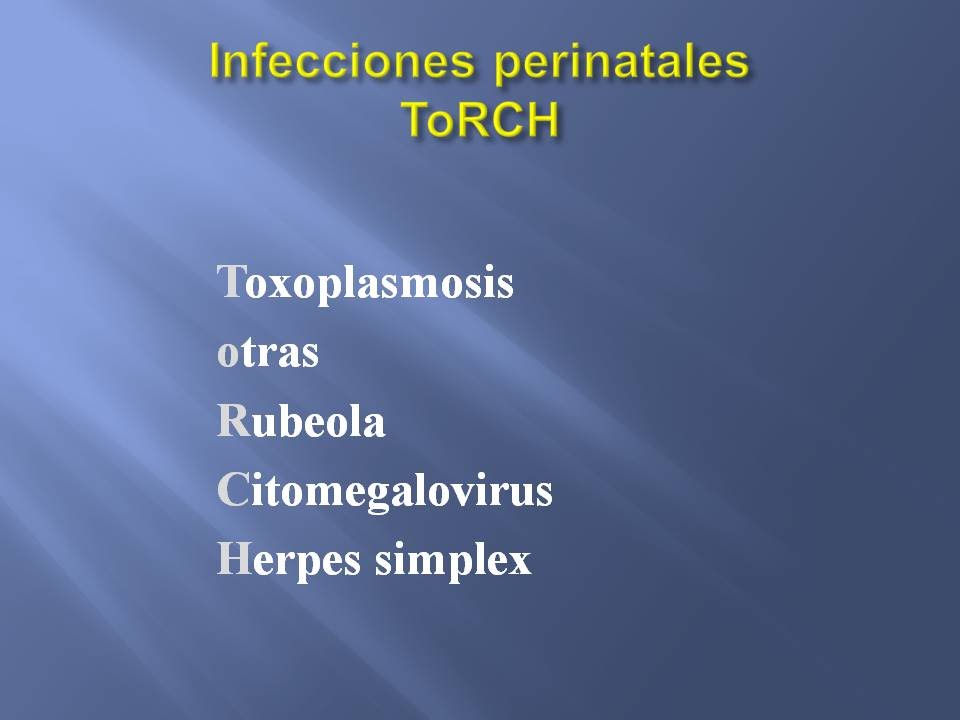 Infecciones perinatales
ToRCH

Toxoplasmosis
otras
Rubeola
Citomegalovirus
Herpes simplex